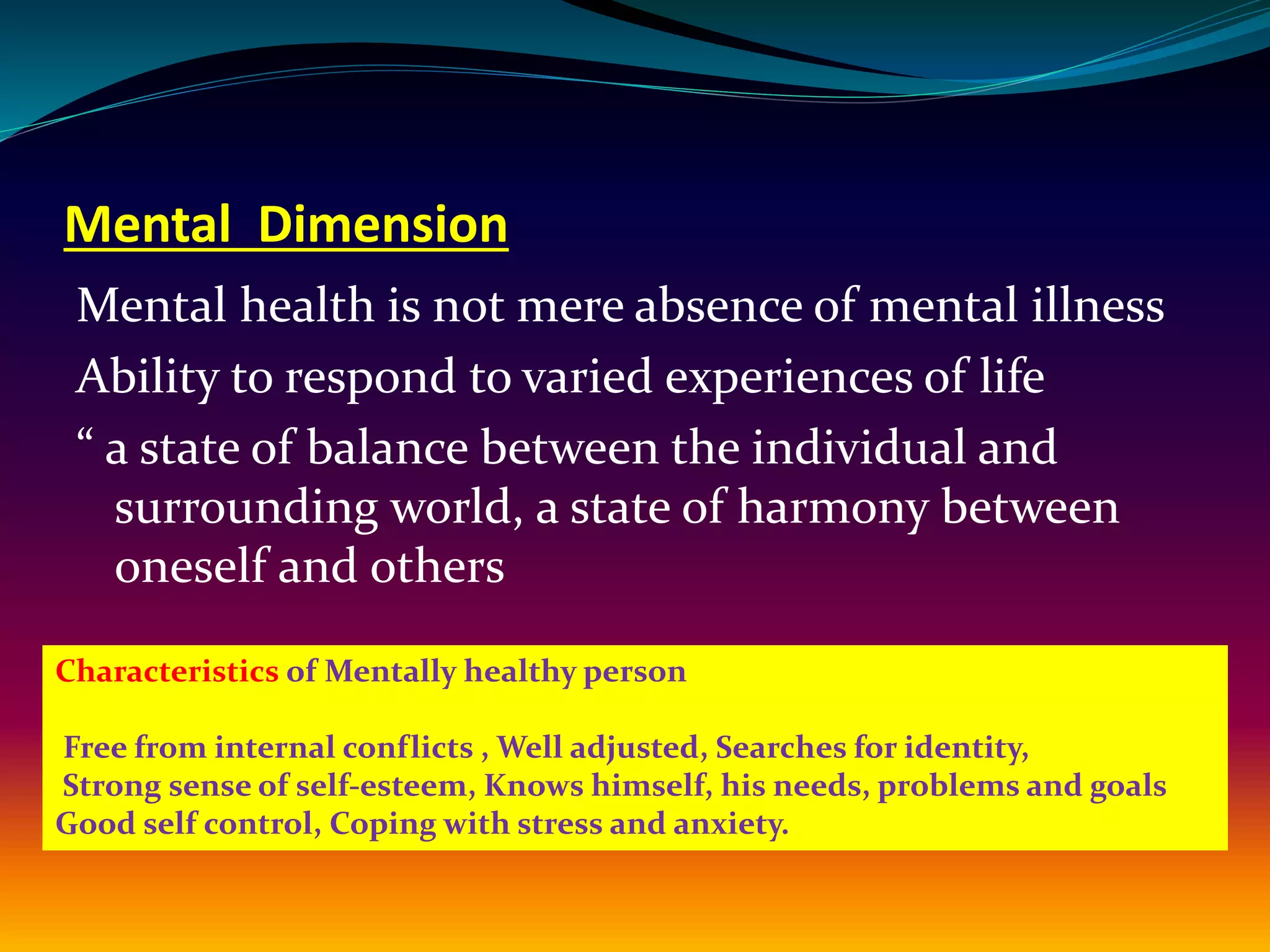 Mental Dimension

Mental health is not mere absence of mental illness

Ability to respond to varied experiences of life

“ a state of balance between the individual and surrounding world, a state of harmony between oneself and others

Characteristics of Mentally healthy person

Free from internal conflicts , Well adjusted, Searches for identity,
Strong sense of self-esteem, Knows himself, his needs, problems and goals
Good self control, Coping with stress and anxiety.